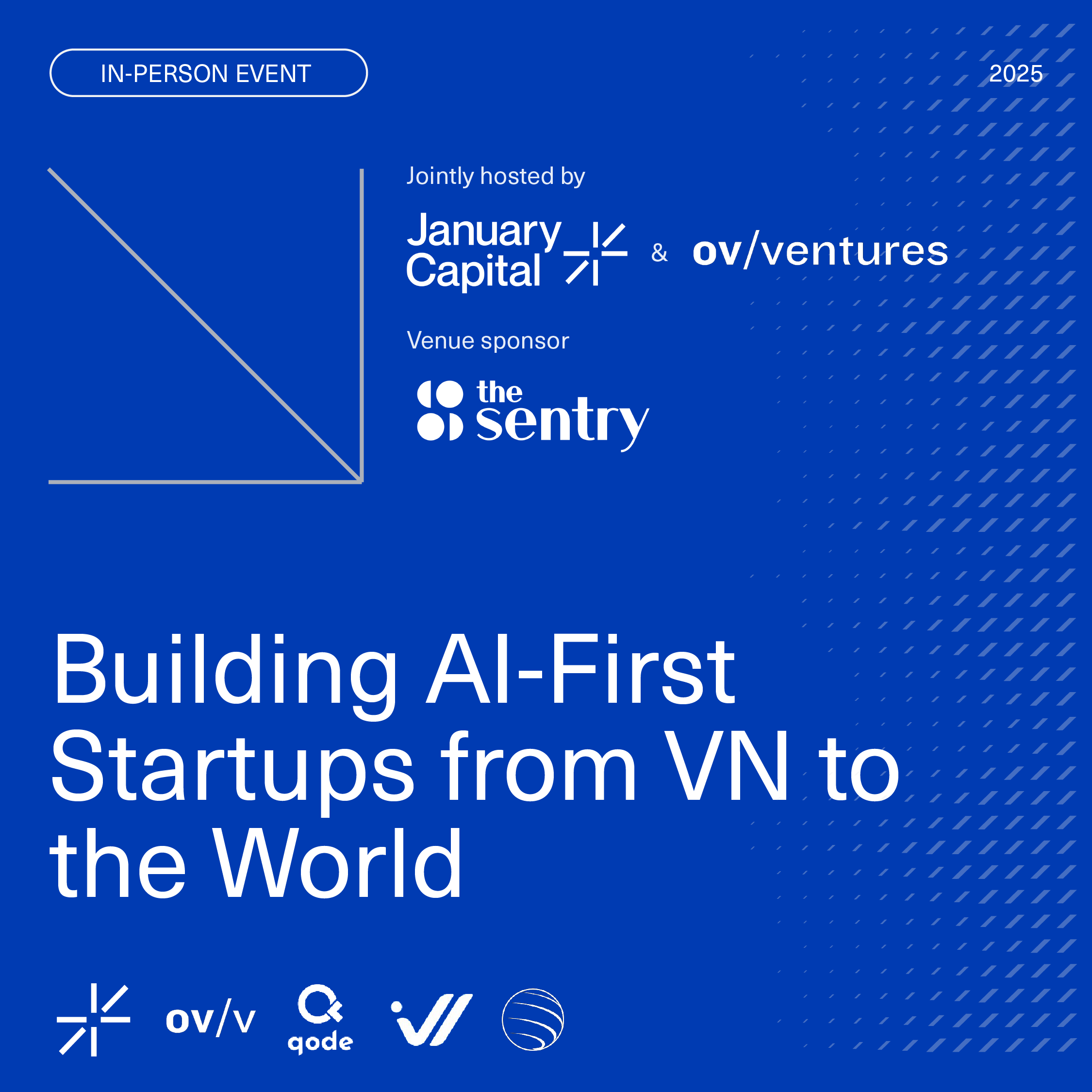 IN-PERSON EVENT

2025

Jointly hosted by

January Capital & ov/ventures

Venue sponsor

the sentry

Building AI-First Startups from VN to the World

ov/v

qode